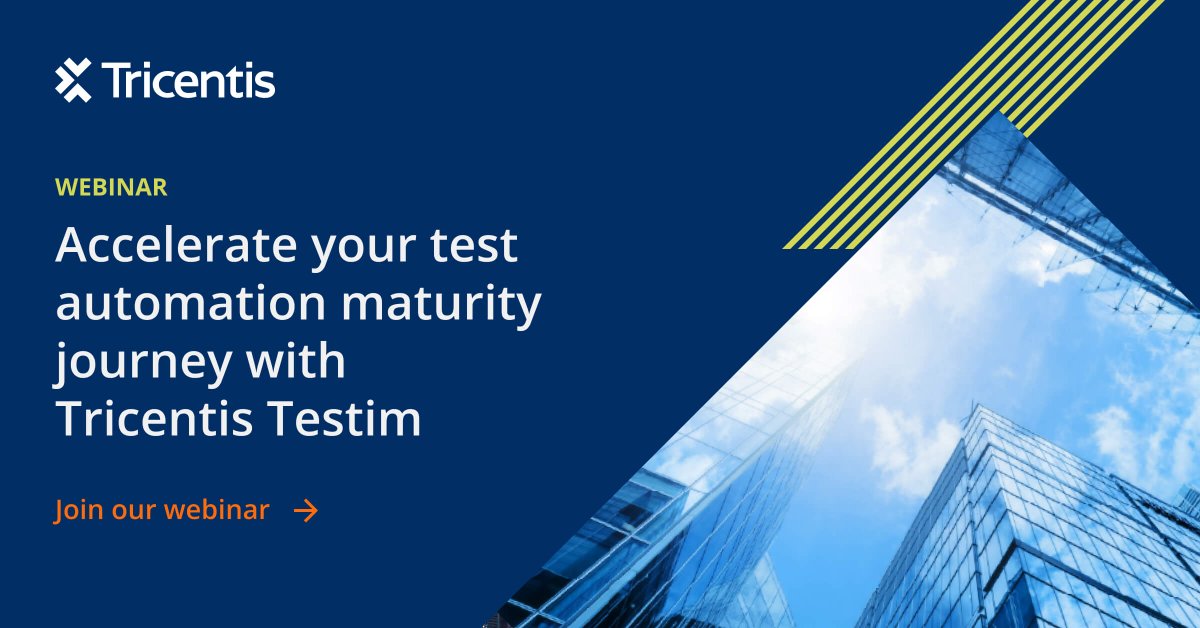 Tricentis

WEBINAR

Accelerate your test automation maturity journey with Tricentis Testim

Join our webinar →